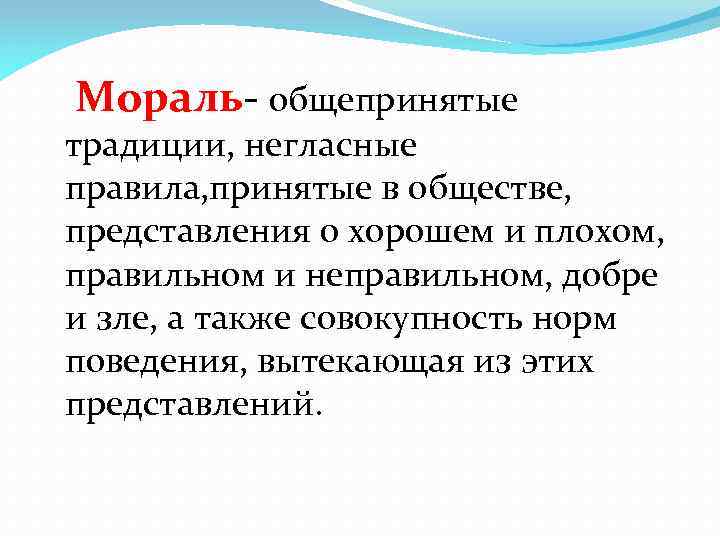 Мораль- общепринятые традиции, негласные правила,принятые в обществе, представления о хорошем и плохом, правильном и неправильном, добре и зле, а также совокупность норм поведения, вытекающая из этих представлений.